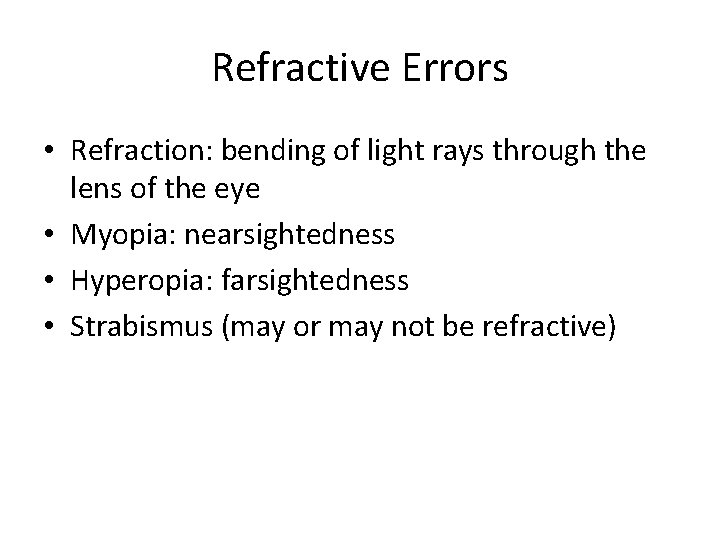 Refractive Errors

• Refraction: bending of light rays through the lens of the eye
• Myopia: nearsightedness
• Hyperopia: farsightedness
• Strabismus (may or may not be refractive)